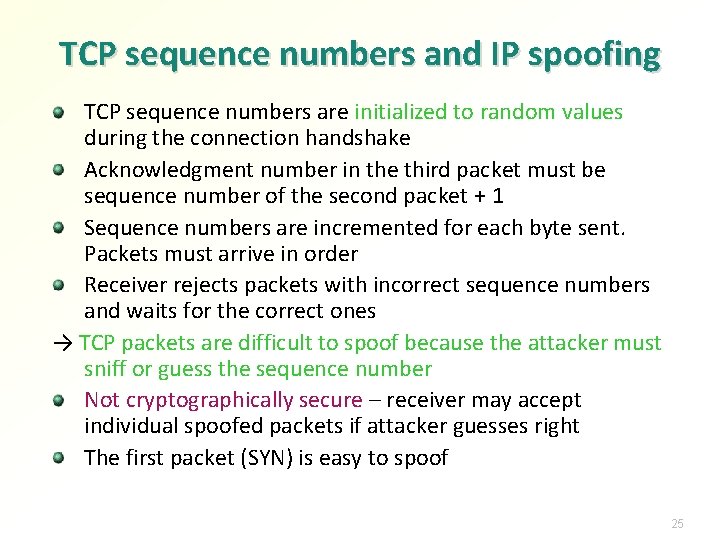 TCP sequence numbers and IP spoofing

TCP sequence numbers are initialized to random values during the connection handshake

Acknowledgment number in the third packet must be sequence number of the second packet + 1

Sequence numbers are incremented for each byte sent. Packets must arrive in order

Receiver rejects packets with incorrect sequence numbers and waits for the correct ones

→ TCP packets are difficult to spoof because the attacker must sniff or guess the sequence number

Not cryptographically secure – receiver may accept individual spoofed packets if attacker guesses right

The first packet (SYN) is easy to spoof

25